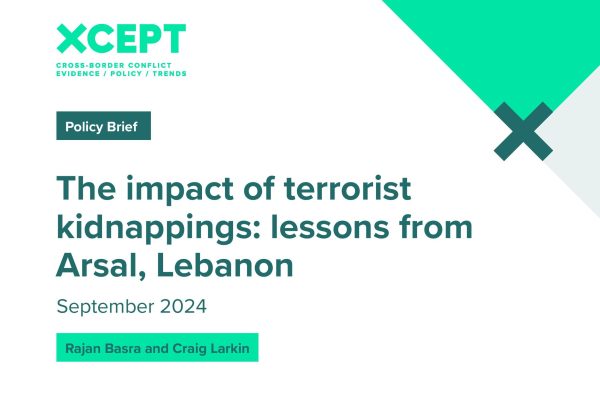 XCEPT

CROSS-BORDER CONFLICT
EVIDENCE / POLICY / TRENDS

Policy Brief

The impact of terrorist kidnappings: lessons from Arsal, Lebanon

September 2024

Rajan Basra and Craig Larkin